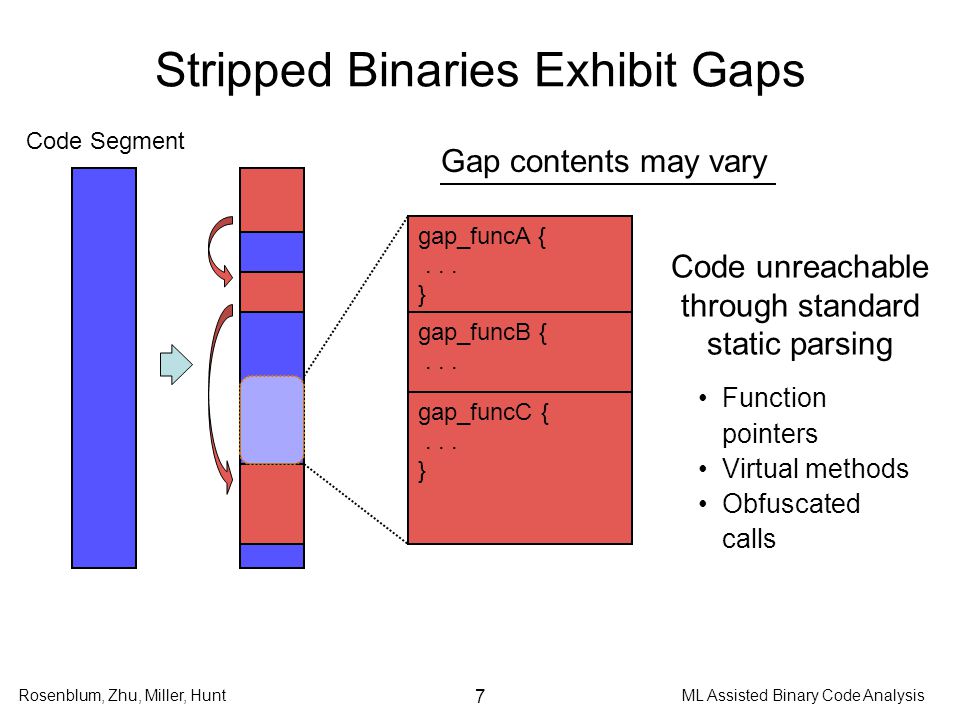 Stripped Binaries Exhibit Gaps

Code Segment

Gap contents may vary

gap_funcA {
. . .
}

gap_funcB {
. . .

gap_funcC {
. . .
}

Code unreachable through standard static parsing

• Function pointers
• Virtual methods
• Obfuscated calls

Rosenblum, Zhu, Miller, Hunt

7

ML Assisted Binary Code Analysis